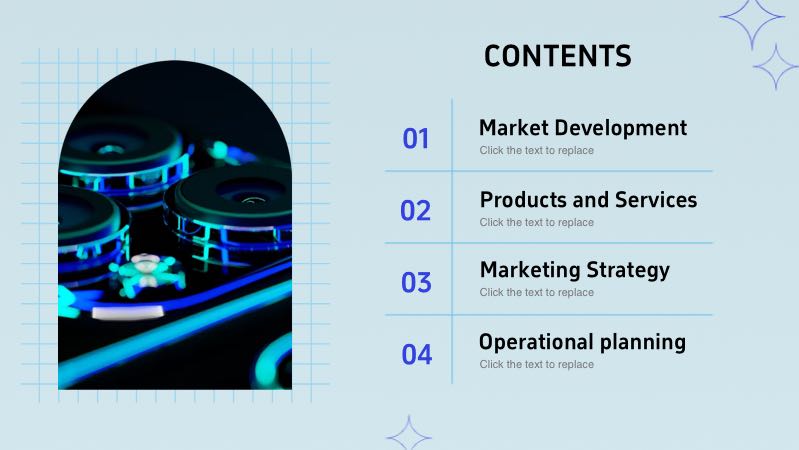 CONTENTS

01
Market Development
Click the text to replace

02
Products and Services
Click the text to replace

03
Marketing Strategy
Click the text to replace

04
Operational planning
Click the text to replace